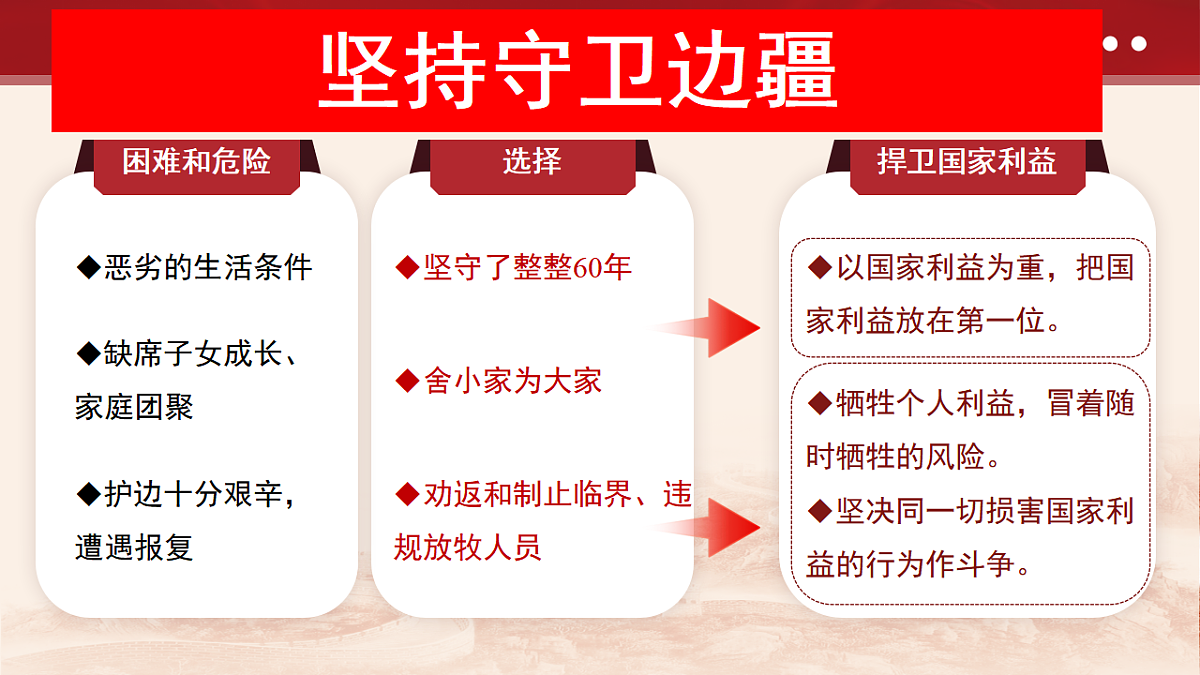 坚持守卫边疆

困难和危险

◆恶劣的生活条件

◆缺席子女成长、家庭团聚

◆护边十分艰辛，遭遇报复

选择

◆坚守了整整60年

◆舍小家为大家

◆劝返和制止临界、违规放牧人员

捍卫国家利益

◆以国家利益为重，把国家利益放在第一位。

◆牺牲个人利益，冒着随时牺牲的风险。

◆坚决同一切损害国家利益的行为作斗争。